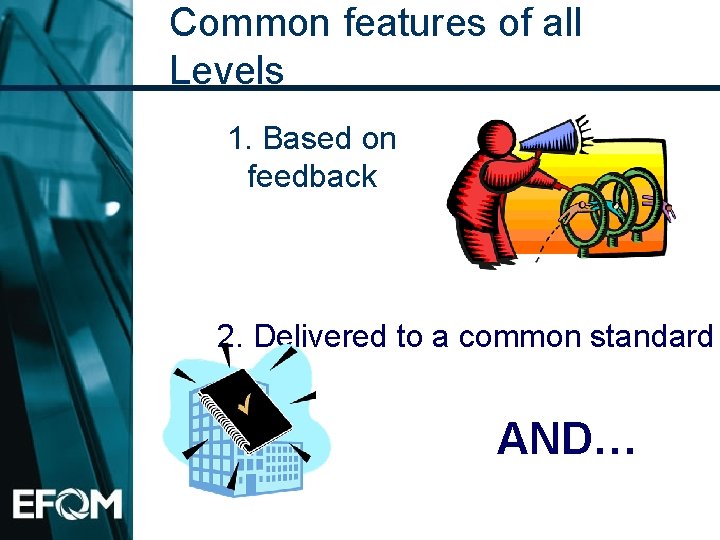 Common features of all Levels

1. Based on feedback

2. Delivered to a common standard

AND…

EFQM